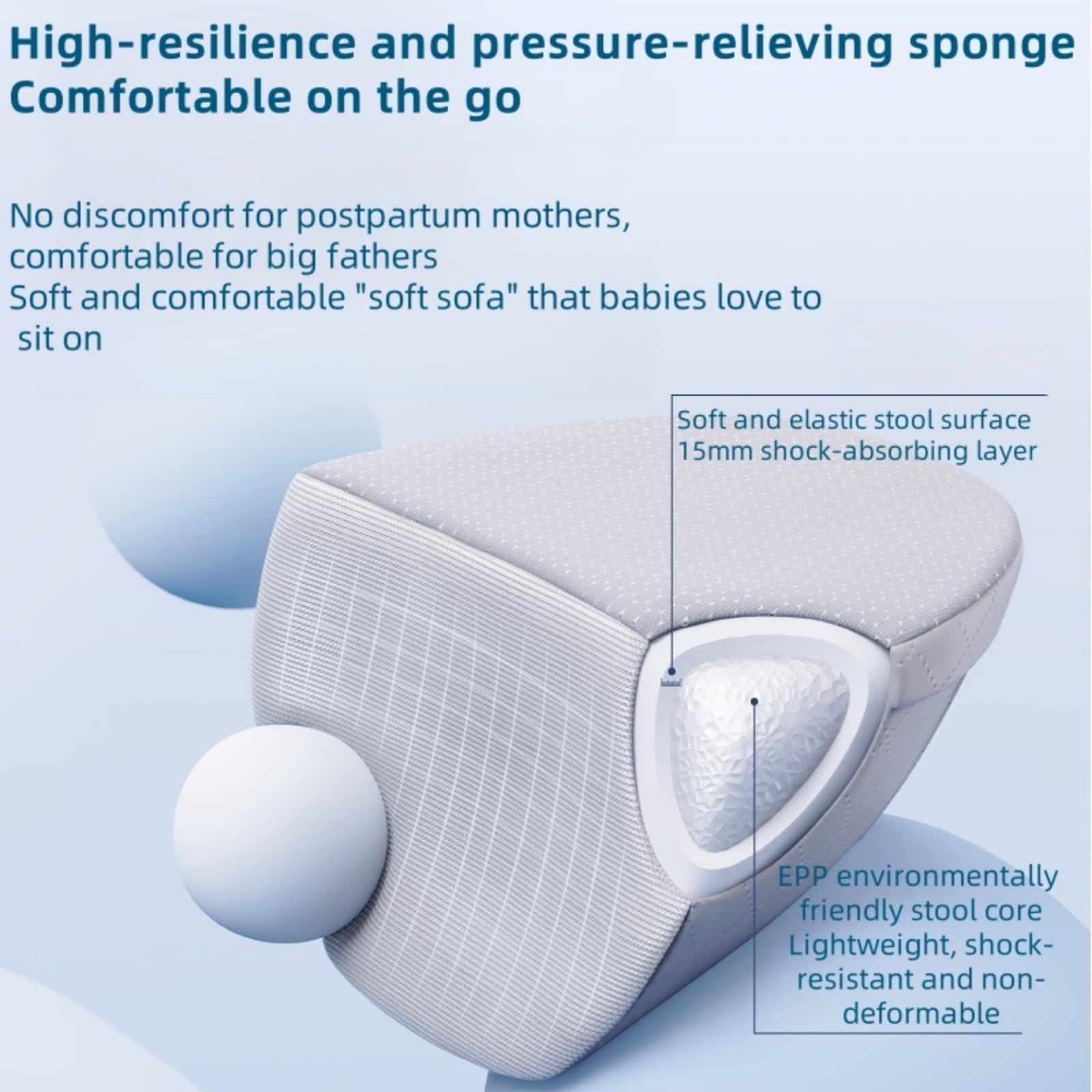 High-resilience and pressure-relieving sponge
Comfortable on the go

No discomfort for postpartum mothers, comfortable for big fathers
Soft and comfortable "soft sofa" that babies love to sit on

Soft and elastic stool surface
15mm shock-absorbing layer

EPP environmentally friendly stool core
Lightweight, shock-resistant and non-deformable